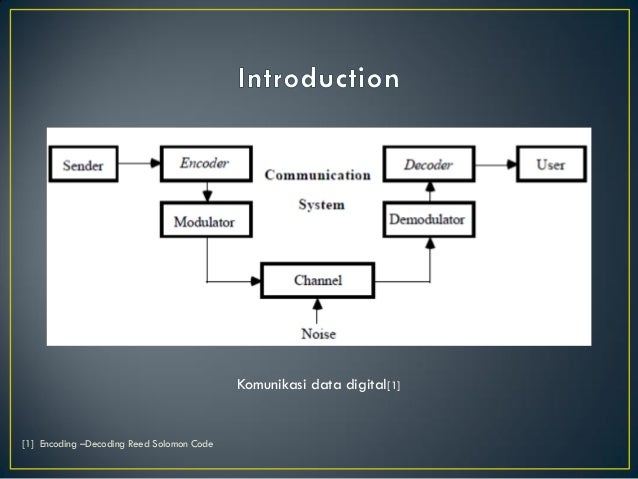 Introduction

Sender

Encoder

Communication System

Decoder

User

Modulator

Demodulator

Channel

Noise

Komunikasi data digital[1]

[1] Encoding –Decoding Reed Solomon Code